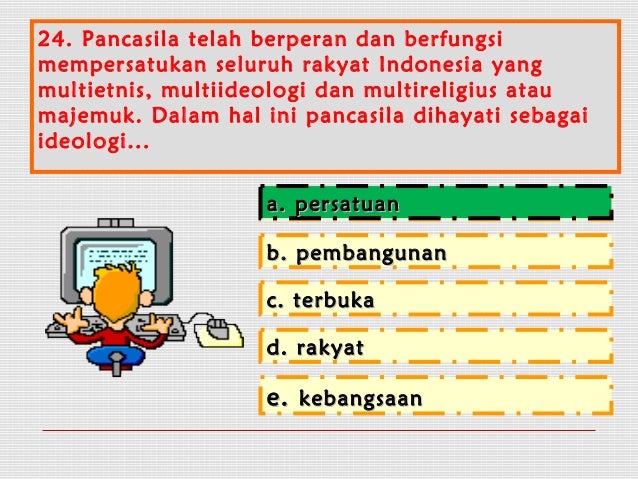 24. Pancasila telah berperan dan berfungsi mempersatukan seluruh rakyat Indonesia yang multietnis, multiideologi dan multireligius atau majemuk. Dalam hal ini pancasila dihayati sebagai ideologi...

a. persatuan

b. pembangunan

c. terbuka

d. rakyat

e. kebangsaan